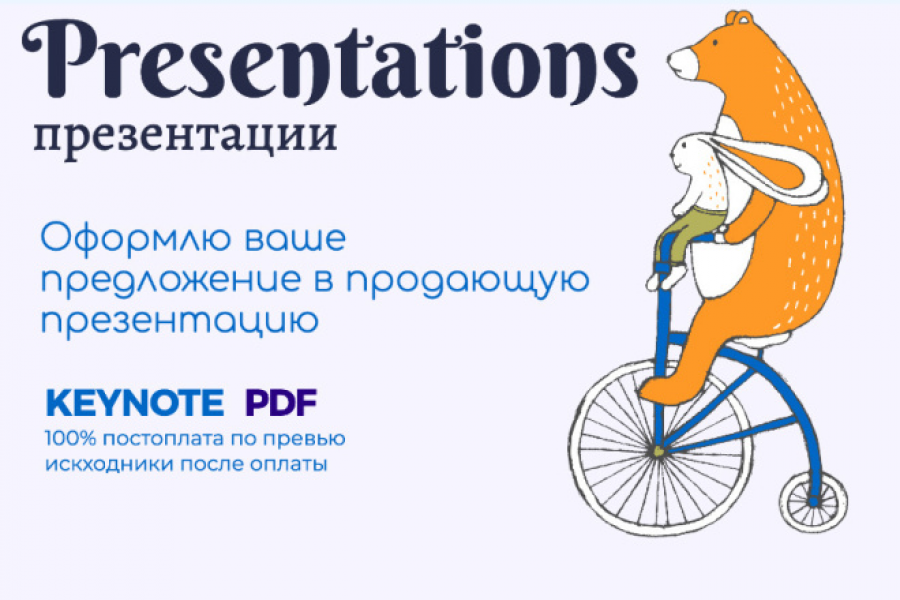 Presentations
презентации

Оформлю ваше предложение в продающую презентацию

KEYNOTE PDF
100% постоплата по превью
исходники после оплаты